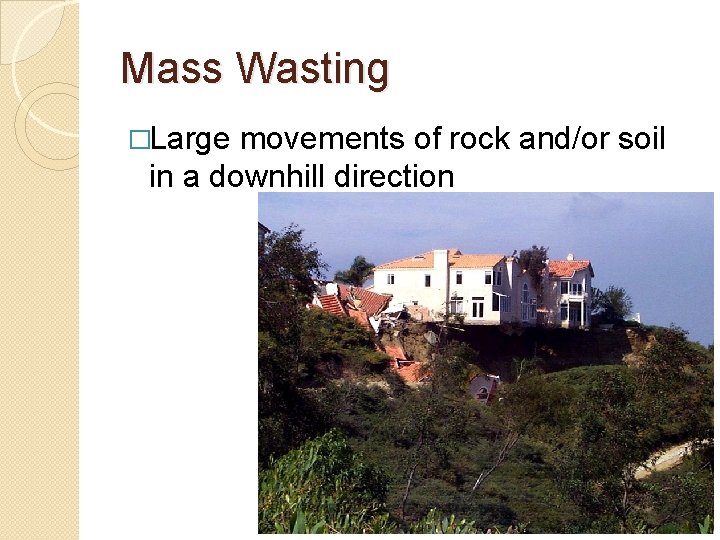 Mass Wasting

□Large movements of rock and/or soil in a downhill direction